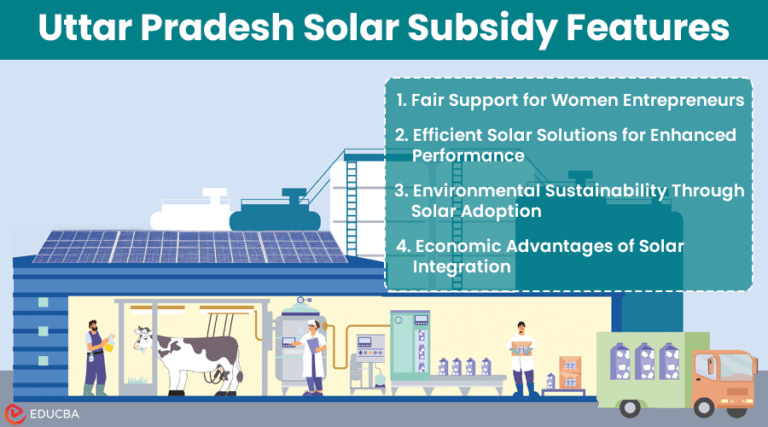 Uttar Pradesh Solar Subsidy Features

1. Fair Support for Women Entrepreneurs

2. Efficient Solar Solutions for Enhanced Performance

3. Environmental Sustainability Through Solar Adoption

4. Economic Advantages of Solar Integration

EDUCBA